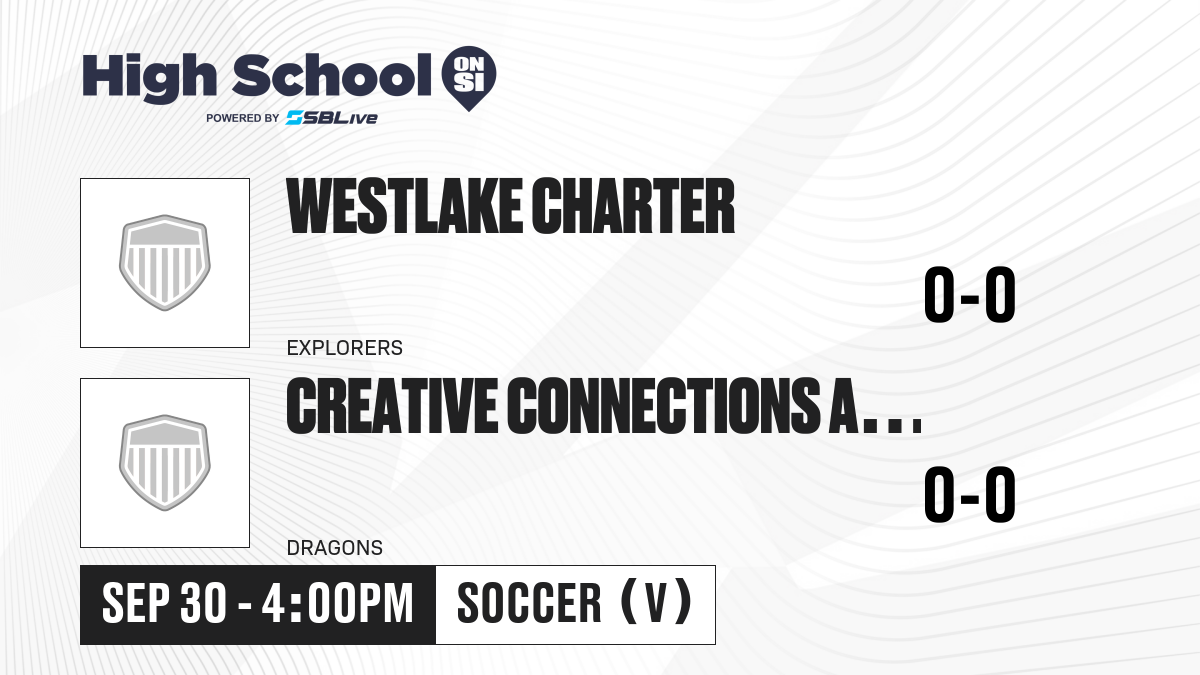 High School ON SI
POWERED BY SBLive

WESTLAKE CHARTER
0-0
EXPLORERS

CREATIVE CONNECTIONS A...
0-0
DRAGONS

SEP 30 - 4:00PM
SOCCER (V)